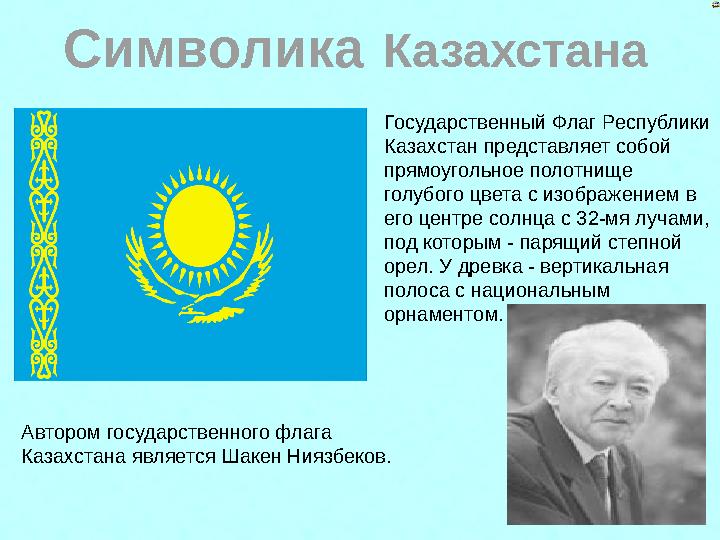 Символика Казахстана

Государственный Флаг Республики Казахстан представляет собой прямоугольное полотнище голубого цвета с изображением в его центре солнца с 32-мя лучами, под которым - парящий степной орел. У древка - вертикальная полоса с национальным орнаментом.

Автором государственного флага Казахстана является Шакен Ниязбеков.